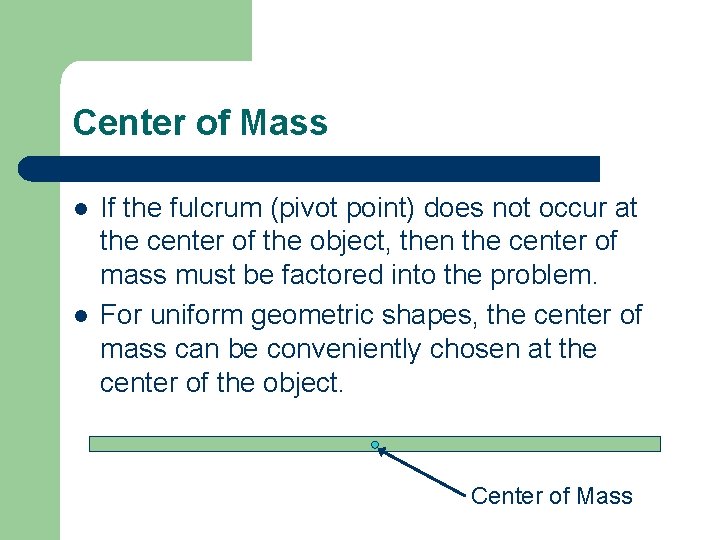 Center of Mass

- If the fulcrum (pivot point) does not occur at the center of the object, then the center of mass must be factored into the problem.
- For uniform geometric shapes, the center of mass can be conveniently chosen at the center of the object.

Center of Mass